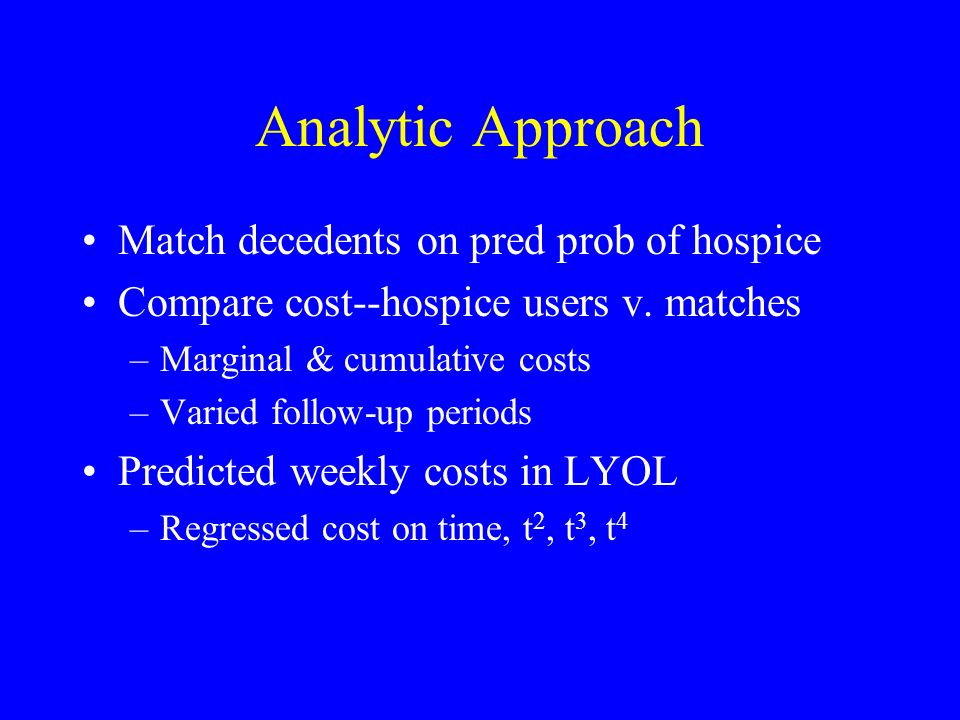 Analytic Approach

• Match decedents on pred prob of hospice
• Compare cost--hospice users v. matches
– Marginal & cumulative costs
– Varied follow-up periods
• Predicted weekly costs in LYOL
– Regressed cost on time, $t^2$, $t^3$, $t^4$